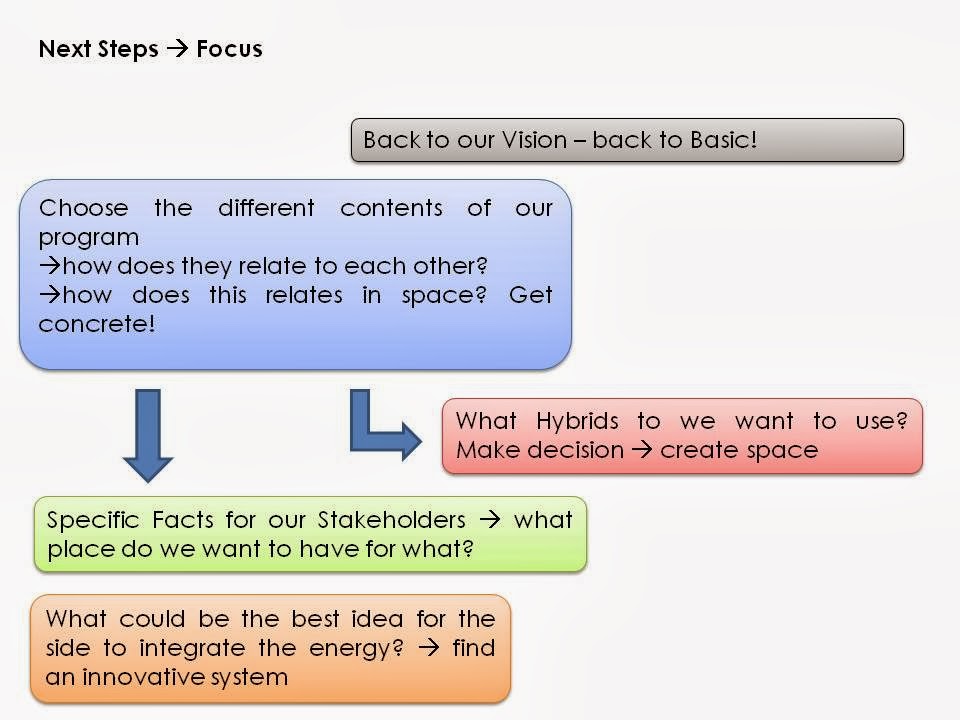 Next Steps → Focus

Back to our Vision – back to Basic!

Choose the different contents of our program
→how does they relate to each other?
→how does this relates in space? Get concrete!

What Hybrids to we want to use? Make decision → create space

Specific Facts for our Stakeholders → what place do we want to have for what?

What could be the best idea for the side to integrate the energy? → find an innovative system